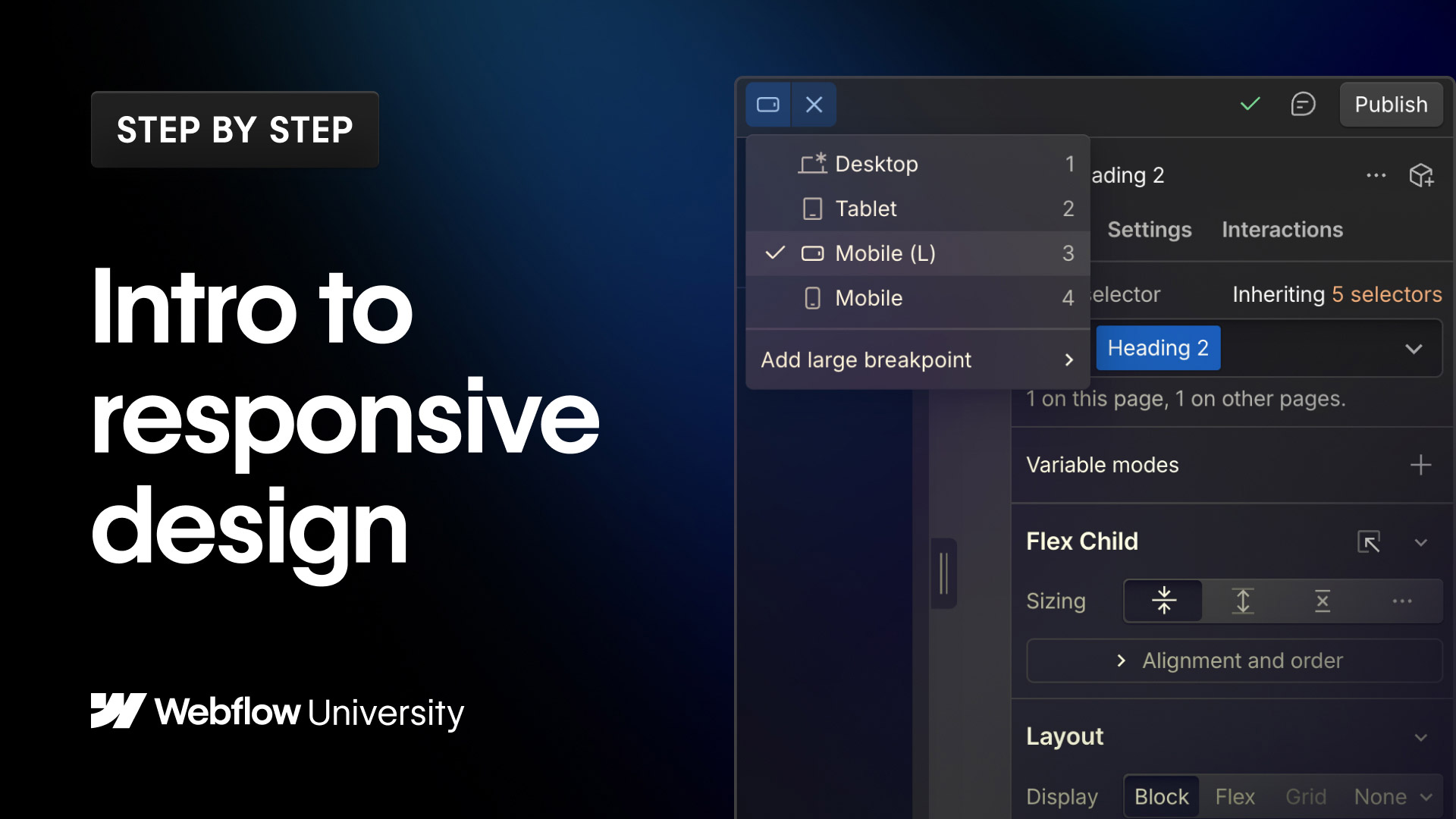 STEP BY STEP

Intro to responsive design

Webflow University

Publish

Desktop 1
Tablet 2
Mobile (L) 3
Mobile 4

Add large breakpoint

ading 2

Settings Interactions

elector Inheriting 5 selectors

Heading 2

1 on this page, 1 on other pages.

Variable modes

Flex Child

Sizing

Alignment and order

Layout

Display Block Flex Grid None